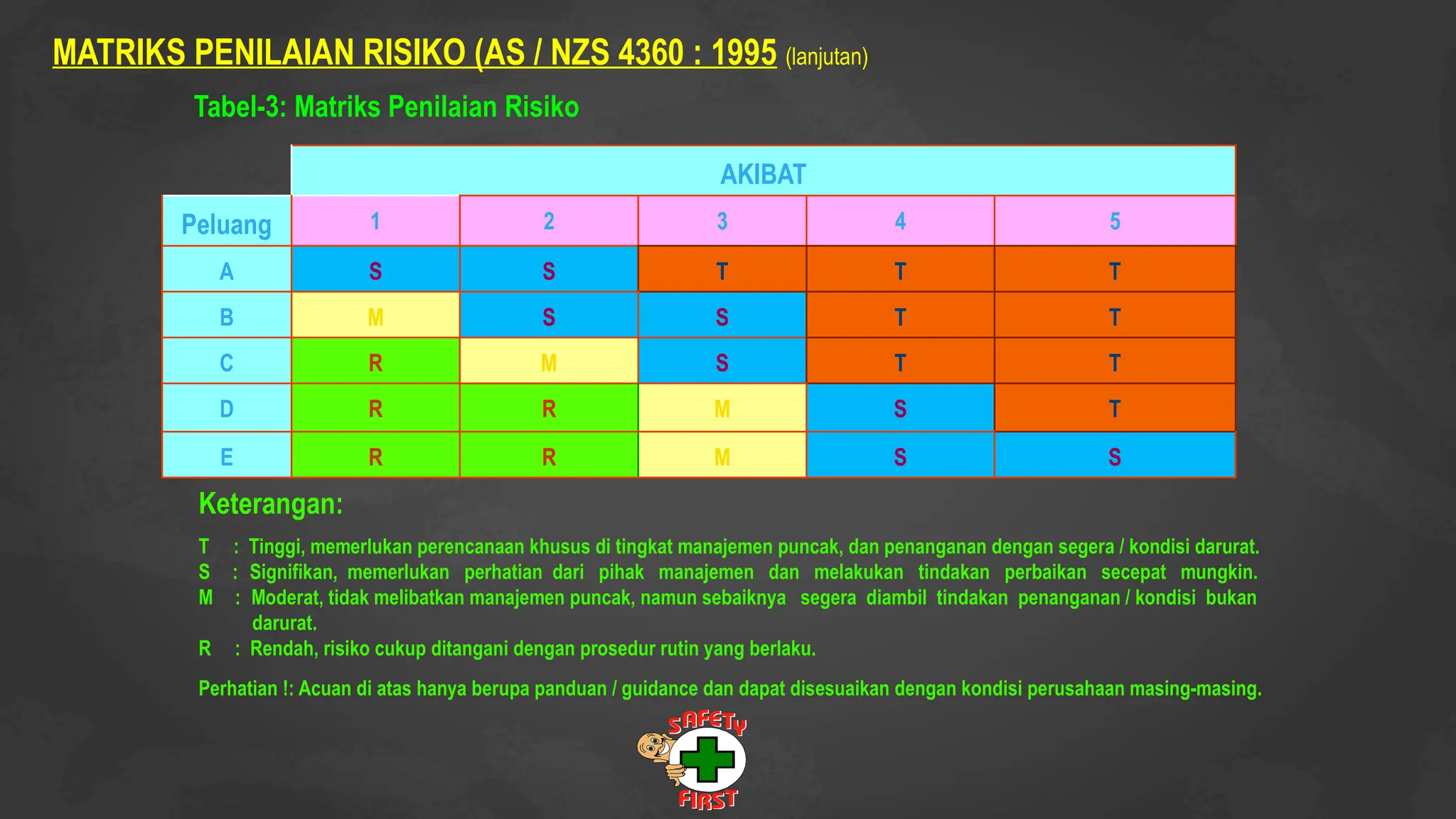 MATRIKS PENILAIAN RISIKO (AS / NZS 4360 : 1995 (lanjutan)

Tabel-3: Matriks Penilaian Risiko

| | AKIBAT | | | | |
|---|---|---|---|---|---|
| Peluang | 1 | 2 | 3 | 4 | 5 |
| A | S | S | T | T | T |
| B | M | S | S | T | T |
| C | R | M | S | T | T |
| D | R | R | M | S | T |
| E | R | R | M | S | S |

Keterangan:

T : Tinggi, memerlukan perencanaan khusus di tingkat manajemen puncak, dan penanganan dengan segera / kondisi darurat.
S : Signifikan, memerlukan perhatian dari pihak manajemen dan melakukan tindakan perbaikan secepat mungkin.
M : Moderat, tidak melibatkan manajemen puncak, namun sebaiknya segera diambil tindakan penanganan / kondisi bukan darurat.
R : Rendah, risiko cukup ditangani dengan prosedur rutin yang berlaku.

Perhatian !: Acuan di atas hanya berupa panduan / guidance dan dapat disesuaikan dengan kondisi perusahaan masing-masing.

SAFETY FIRST